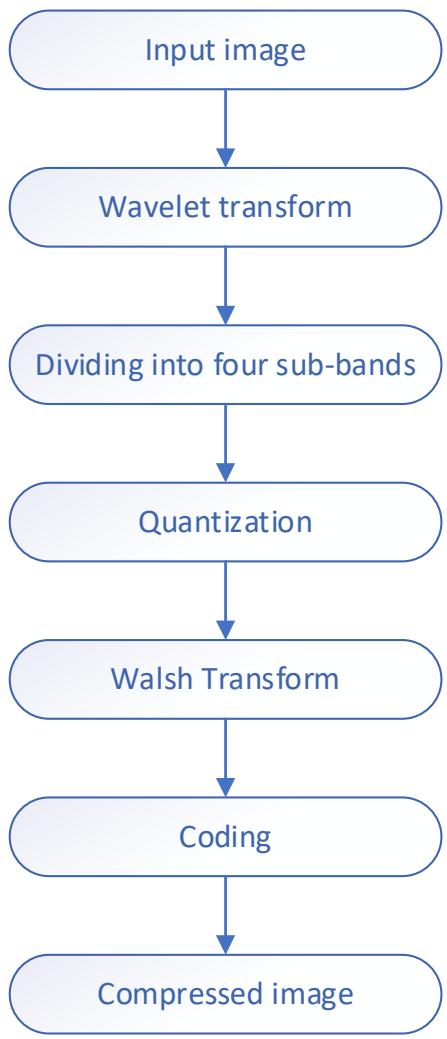 Input image

Wavelet transform

Dividing into four sub-bands

Quantization

Walsh Transform

Coding

Compressed image